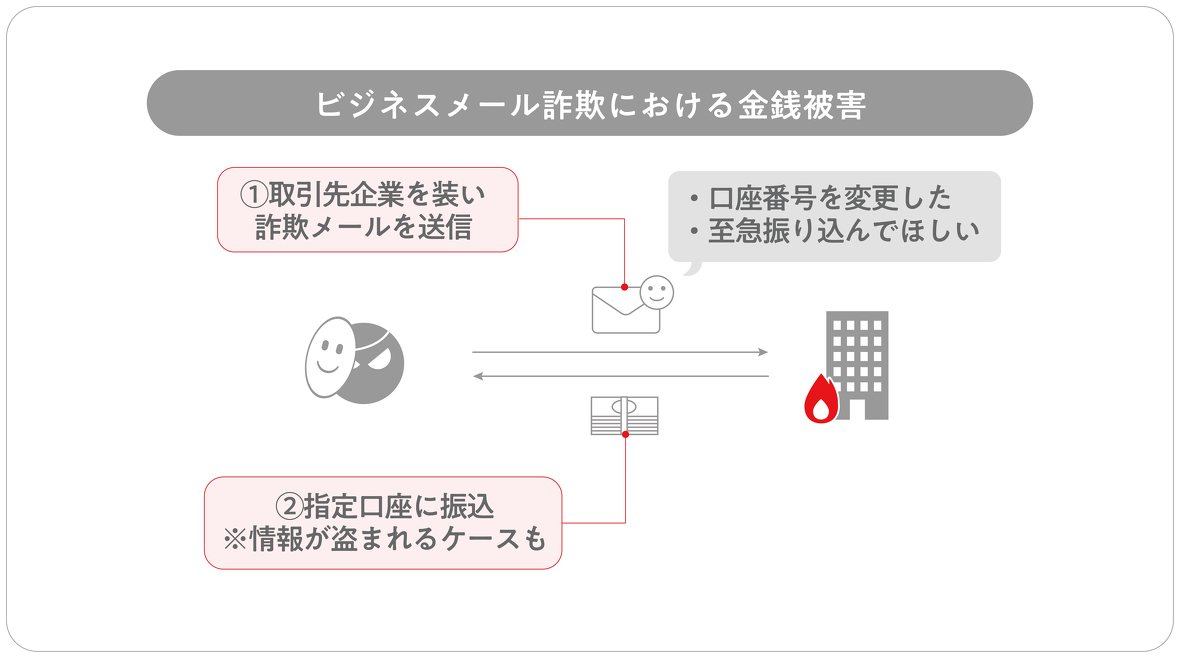 ビジネスメール詐欺における金銭被害

①取引先企業を装い
詐欺メールを送信

・口座番号を変更した
・至急振り込んでほしい

②指定口座に振込
※情報が盗まれるケースも